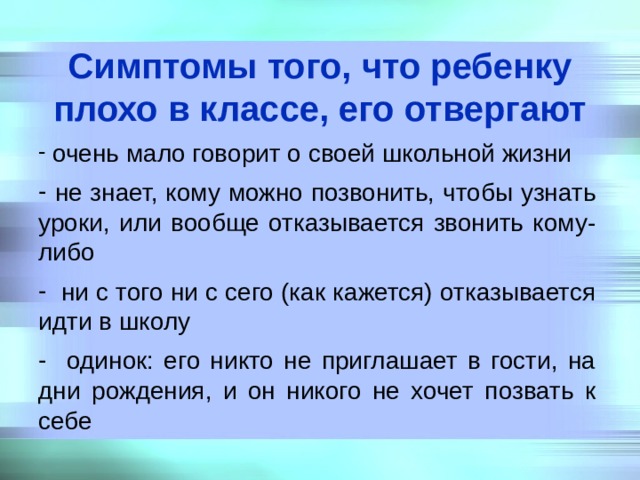 Симптомы того, что ребенку плохо в классе, его отвергают

- очень мало говорит о своей школьной жизни

- не знает, кому можно позвонить, чтобы узнать уроки, или вообще отказывается звонить кому-либо

- ни с того ни с сего (как кажется) отказывается идти в школу

- одинок: его никто не приглашает в гости, на дни рождения, и он никого не хочет позвать к себе